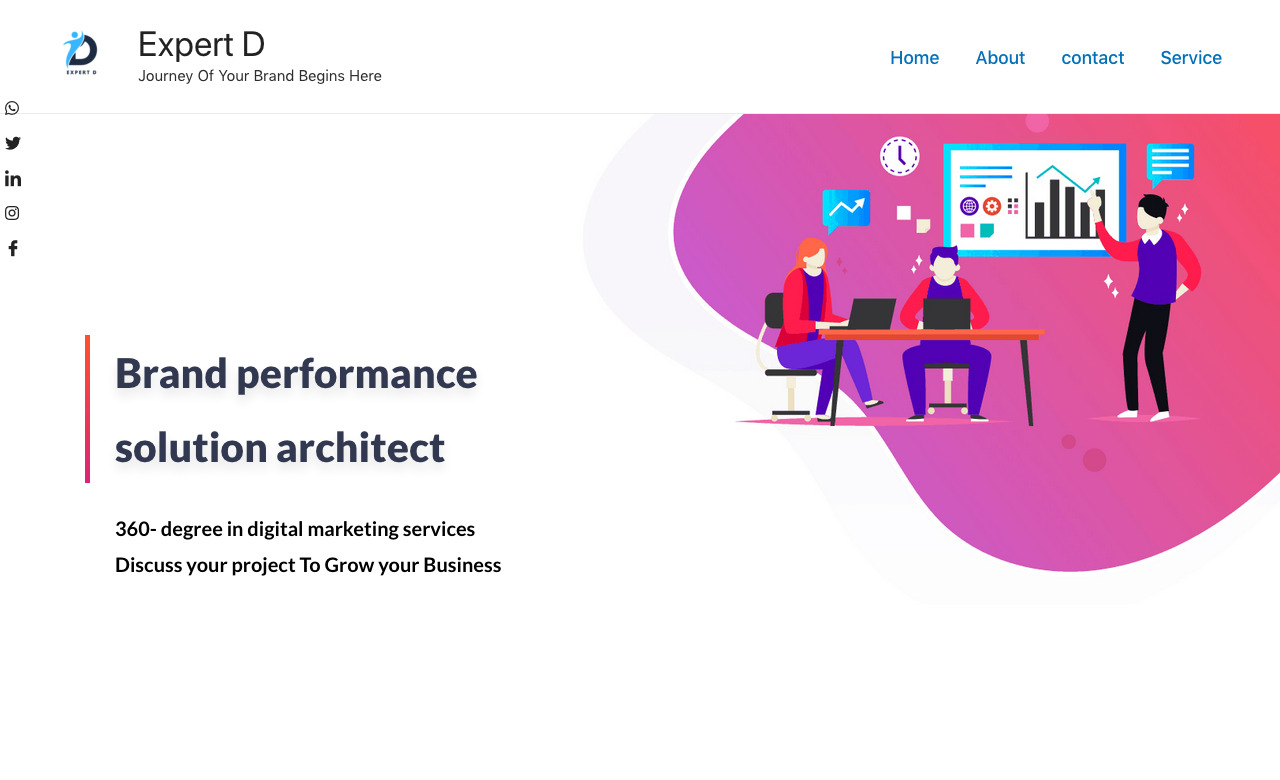 EXPERT D

Expert D
Journey Of Your Brand Begins Here

Home About contact Service

Brand performance solution architect

360- degree in digital marketing services
Discuss your project To Grow your Business